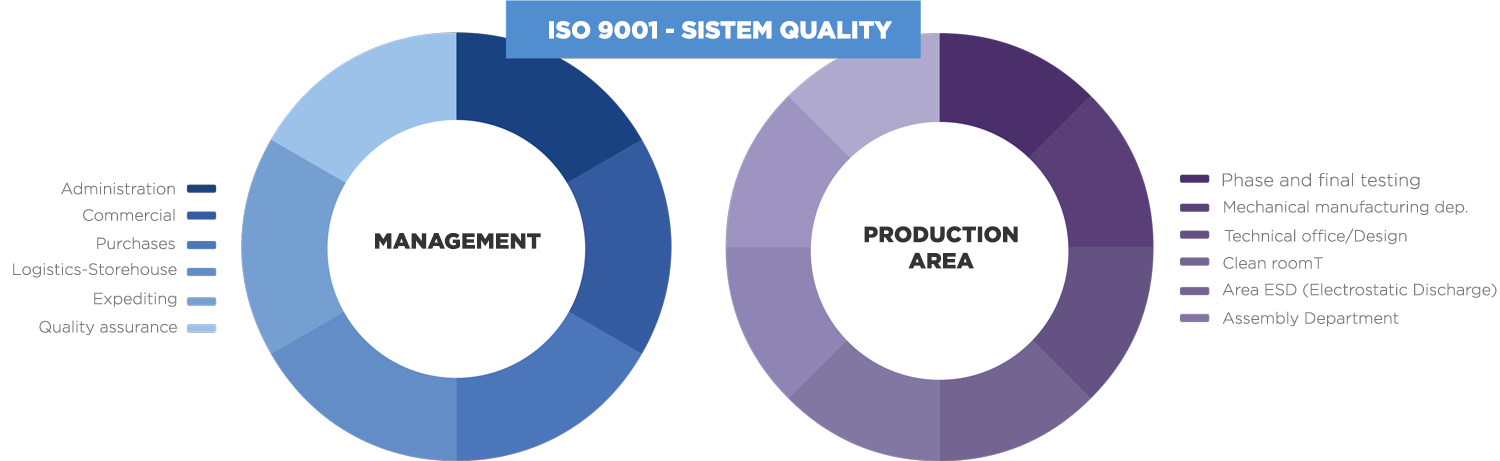 ISO 9001 - SISTEM QUALITY

Administration
Commercial
Purchases
Logistics-Storehouse
Expediting
Quality assurance

MANAGEMENT

PRODUCTION AREA

Phase and final testing
Mechanical manufacturing dep.
Technical office/Design
Clean roomT
Area ESD (Electrostatic Discharge)
Assembly Department